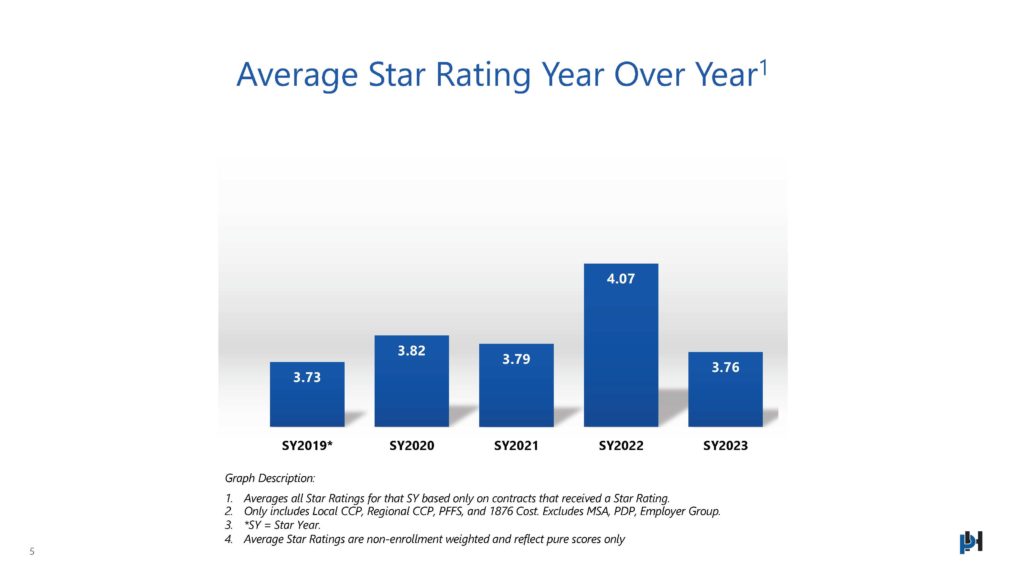 Average Star Rating Year Over Year$^1$

3.73

3.82

3.79

4.07

3.76

SY2019*

SY2020

SY2021

SY2022

SY2023

Graph Description:

1. Averages all Star Ratings for that SY based only on contracts that received a Star Rating.
2. Only includes Local CCP, Regional CCP, PFFS, and 1876 Cost. Excludes MSA, PDP, Employer Group.
3. *SY = Star Year.
4. Average Star Ratings are non-enrollment weighted and reflect pure scores only

5